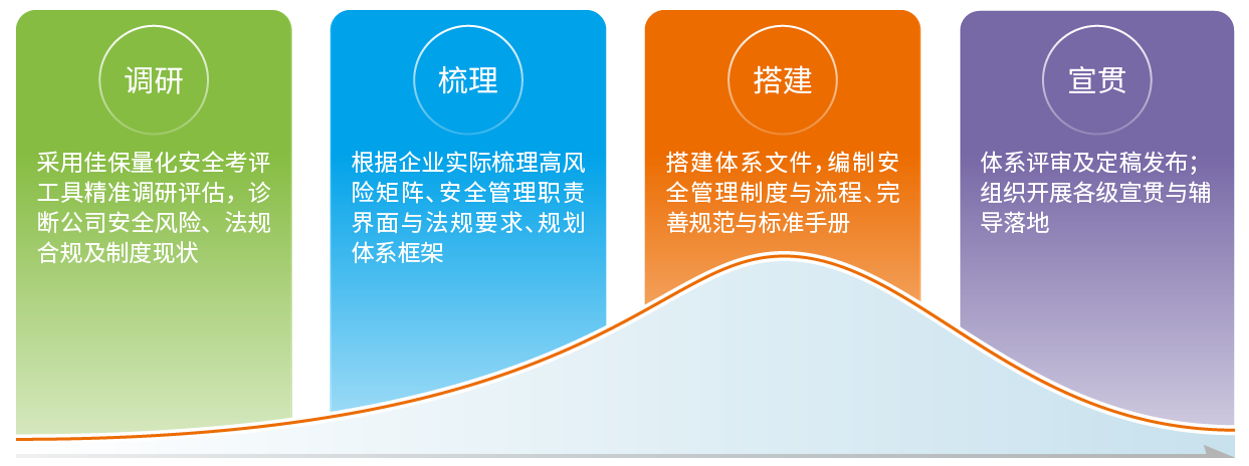 调研

采用佳保量化安全考评工具精准调研评估，诊断公司安全风险、法规合规及制度现状

梳理

根据企业实际梳理高风险矩阵、安全管理职责界面与法规要求、规划体系框架

搭建

搭建体系文件，编制安全管理制度与流程、完善规范与标准手册

宣贯

体系评审及定稿发布；组织开展各级宣贯与辅导落地